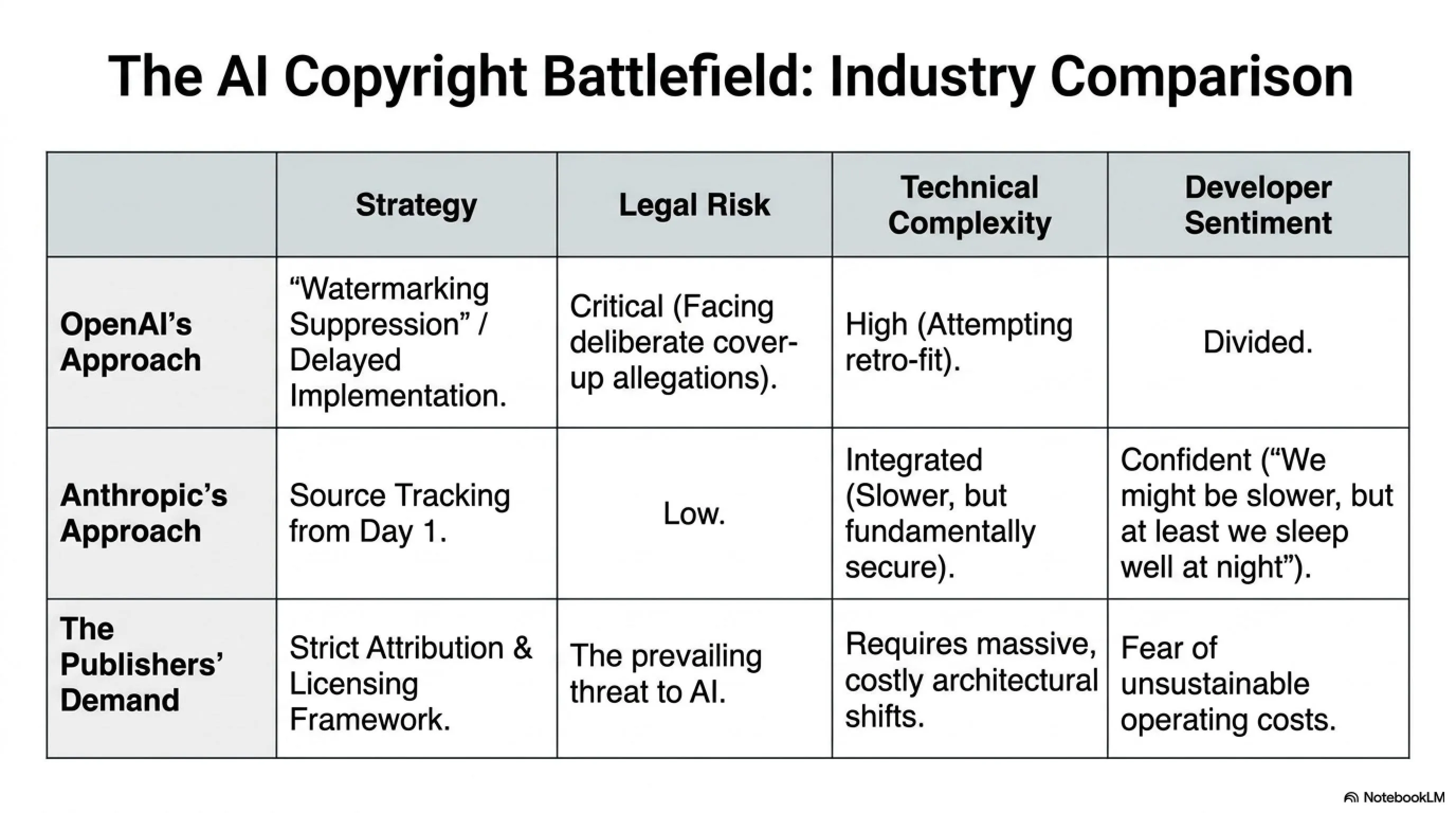 The AI Copyright Battlefield: Industry Comparison

| | Strategy | Legal Risk | Technical Complexity | Developer Sentiment |
|---|---|---|---|---|
| OpenAI's Approach | "Watermarking Suppression" / Delayed Implementation. | Critical (Facing deliberate cover-up allegations). | High (Attempting retro-fit). | Divided. |
| Anthropic's Approach | Source Tracking from Day 1. | Low. | Integrated (Slower, but fundamentally secure). | Confident ("We might be slower, but at least we sleep well at night"). |
| The Publishers' Demand | Strict Attribution & Licensing Framework. | The prevailing threat to AI. | Requires massive, costly architectural shifts. | Fear of unsustainable operating costs. |

NotebookLM